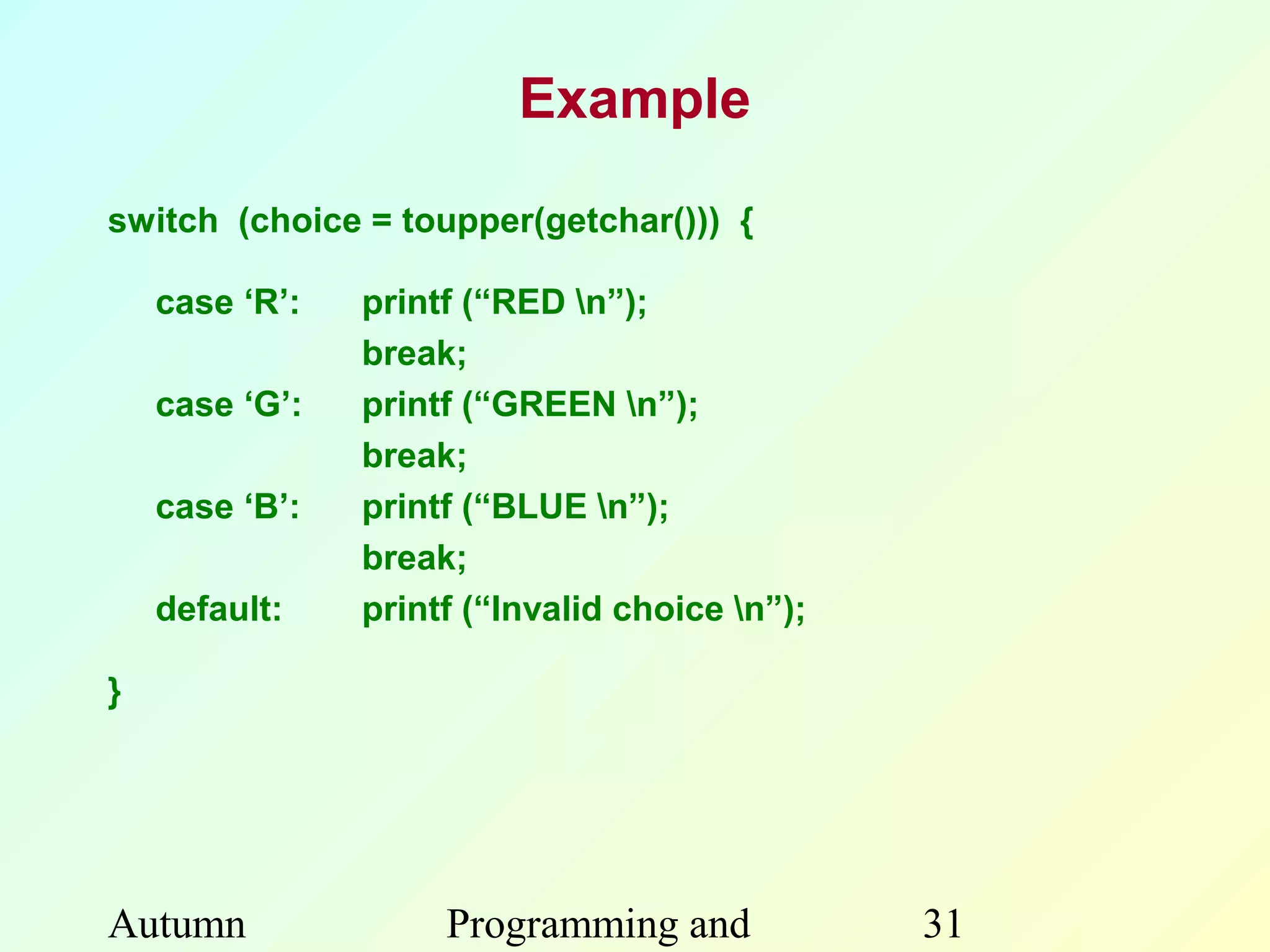 Example

switch (choice = toupper(getchar())) {

case ‘R’: printf (“RED \n”);
break;
case ‘G’: printf (“GREEN \n”);
break;
case ‘B’: printf (“BLUE \n”);
break;
default: printf (“Invalid choice \n”);

}

Autumn

Programming and

31